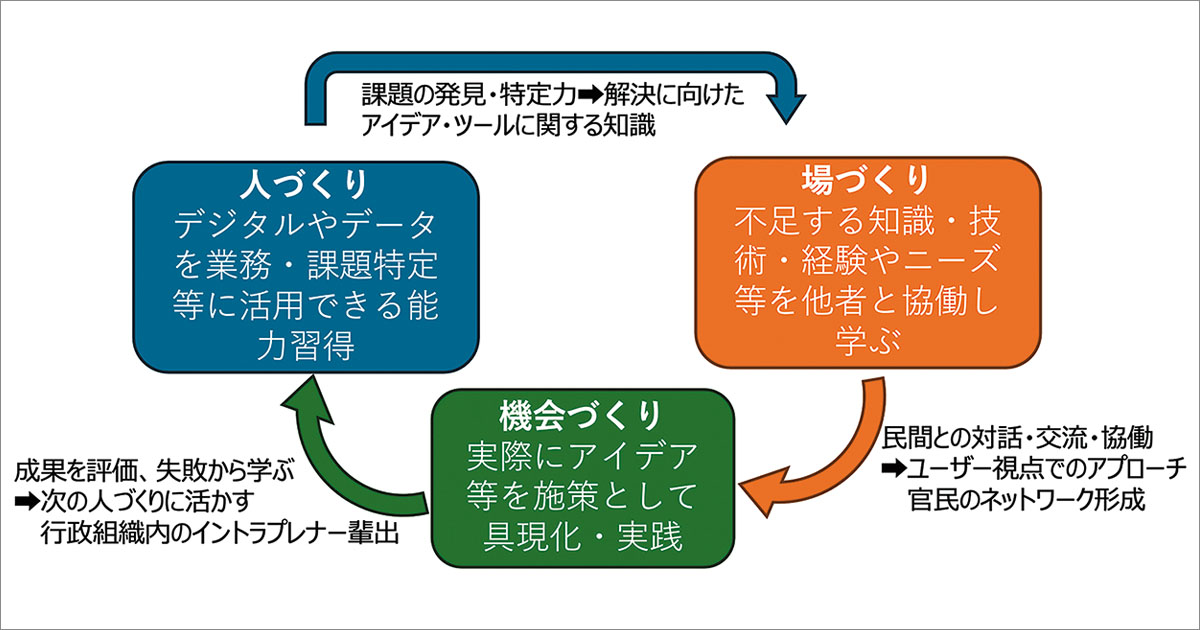 課題の発見・特定力➡解決に向けたアイデア・ツールに関する知識

人づくり
デジタルやデータを業務・課題特定等に活用できる能力習得

場づくり
不足する知識・技術・経験やニーズ等を他者と協働し学ぶ

民間との対話・交流・協働
➡ユーザー視点でのアプローチ
官民のネットワーク形成

機会づくり
実際にアイデア等を施策として具現化・実践

成果を評価、失敗から学ぶ
➡次の人づくりに活かす
行政組織内のイントラプレナー輩出